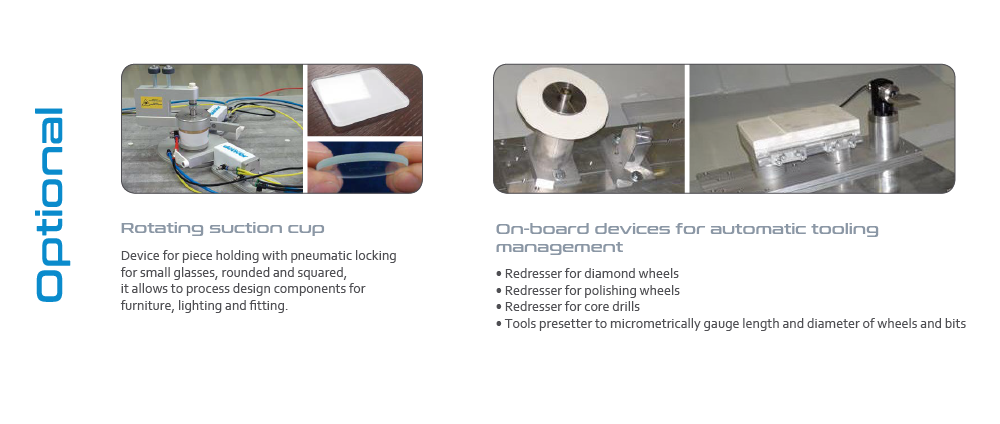 Optional

Rotating suction cup

Device for piece holding with pneumatic locking for small glasses, rounded and squared, it allows to process design components for furniture, lighting and fitting.

On-board devices for automatic tooling management

• Redresser for diamond wheels
• Redresser for polishing wheels
• Redresser for core drills
• Tools presetter to micrometrically gauge length and diameter of wheels and bits